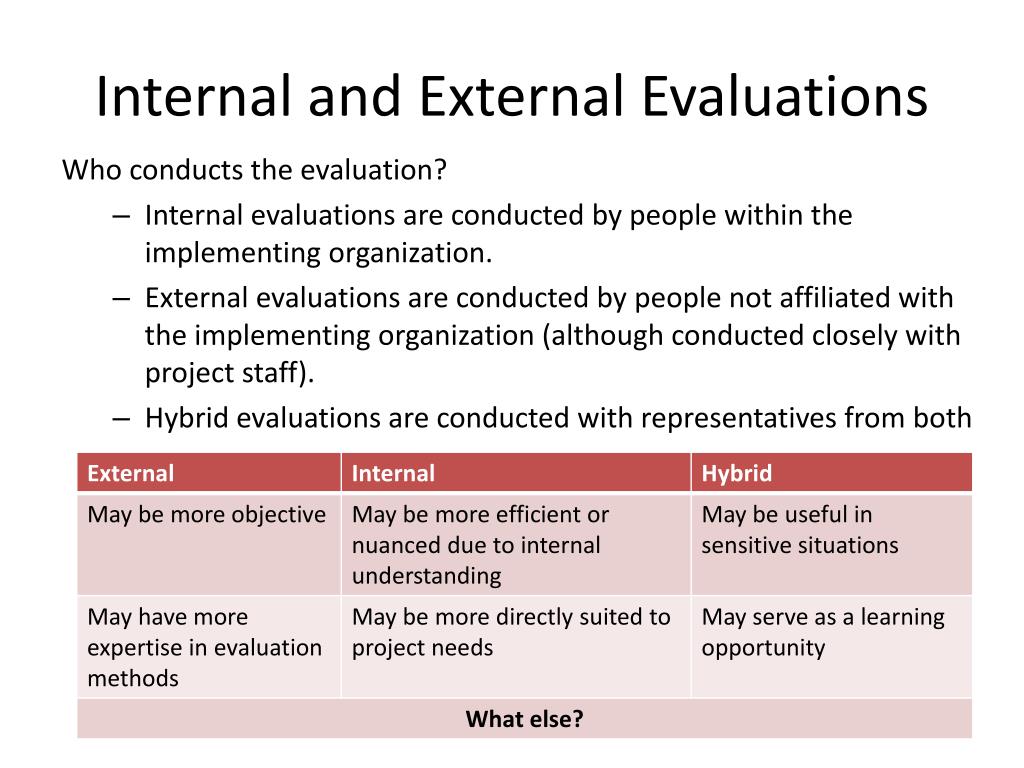 Internal and External Evaluations

Who conducts the evaluation?

– Internal evaluations are conducted by people within the implementing organization.

– External evaluations are conducted by people not affiliated with the implementing organization (although conducted closely with project staff).

– Hybrid evaluations are conducted with representatives from both

| External | Internal | Hybrid |
|---|---|---|
| May be more objective | May be more efficient or nuanced due to internal understanding | May be useful in sensitive situations |
| May have more expertise in evaluation methods | May be more directly suited to project needs | May serve as a learning opportunity |
| What else? | | |